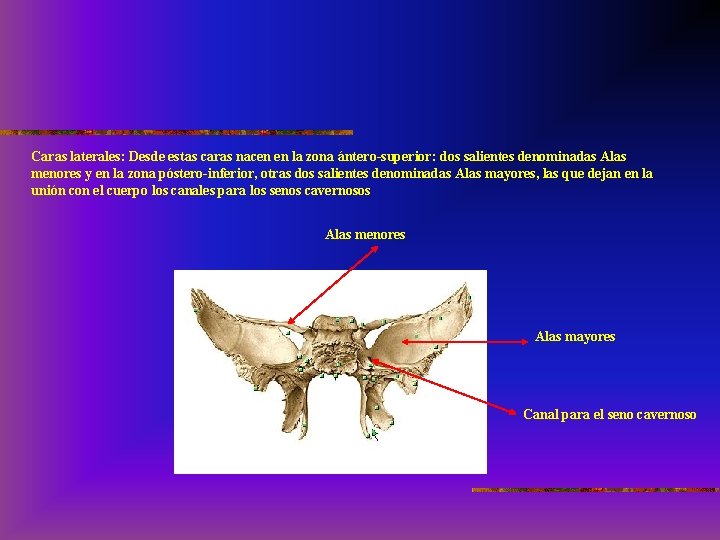 Caras laterales: Desde estas caras nacen en la zona ántero-superior: dos salientes denominadas Alas menores y en la zona póstero-inferior, otras dos salientes denominadas Alas mayores, las que dejan en la unión con el cuerpo los canales para los senos cavernosos

Alas menores

Alas mayores

Canal para el seno cavernoso